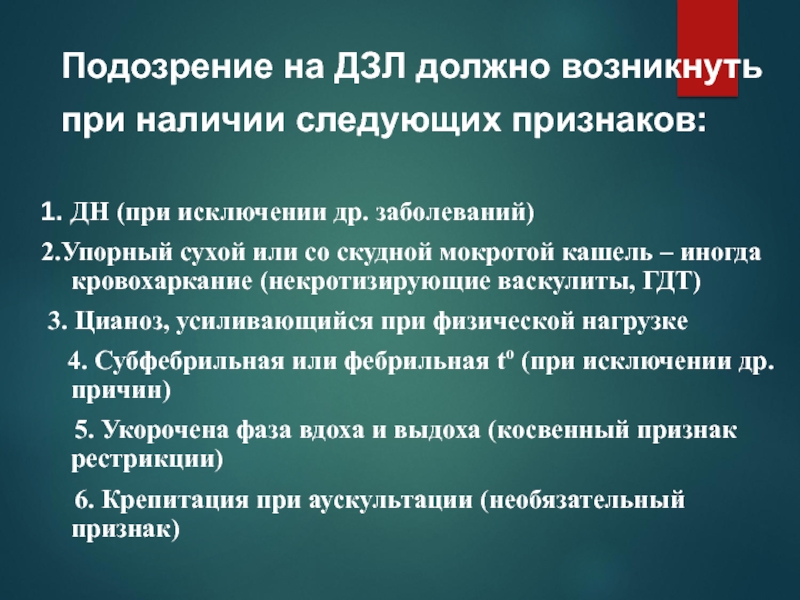 Подозрение на ДЗЛ должно возникнуть при наличии следующих признаков:

1. ДН (при исключении др. заболеваний)

2.Упорный сухой или со скудной мокротой кашель – иногда кровохаркание (некротизирующие васкулиты, ГДТ)

3. Цианоз, усиливающийся при физической нагрузке

4. Субфебрильная или фебрильная $t^o$ (при исключении др. причин)

5. Укорочена фаза вдоха и выдоха (косвенный признак рестрикции)

6. Крепитация при аускультации (необязательный признак)